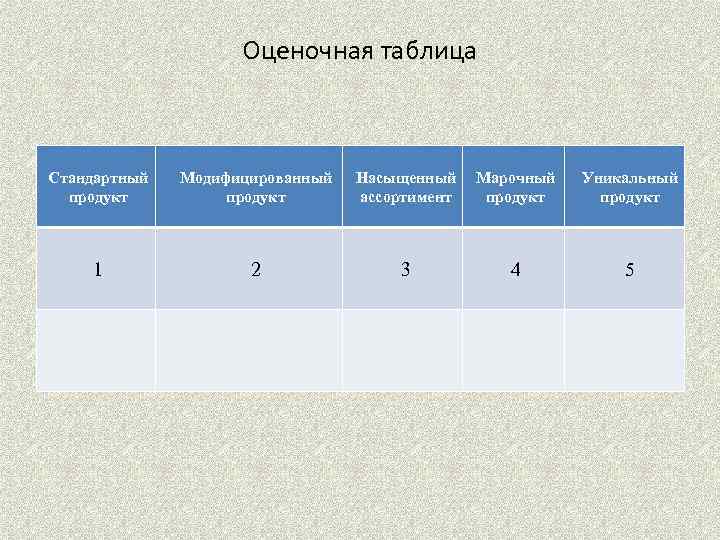 Оценочная таблица

| Стандартный продукт | Модифицированный продукт | Насыщенный ассортимент | Марочный продукт | Уникальный продукт |
|---|---|---|---|---|
| 1 | 2 | 3 | 4 | 5 |
| | | | | |